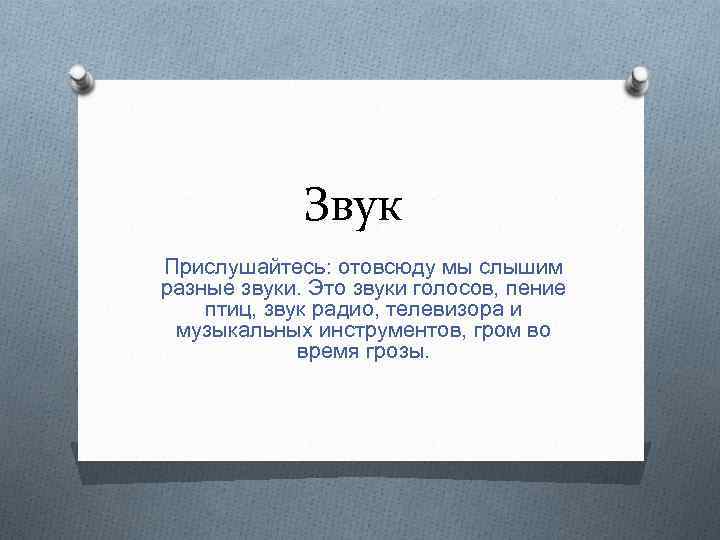 Звук

Прислушайтесь: отовсюду мы слышим разные звуки. Это звуки голосов, пение птиц, звук радио, телевизора и музыкальных инструментов, гром во время грозы.